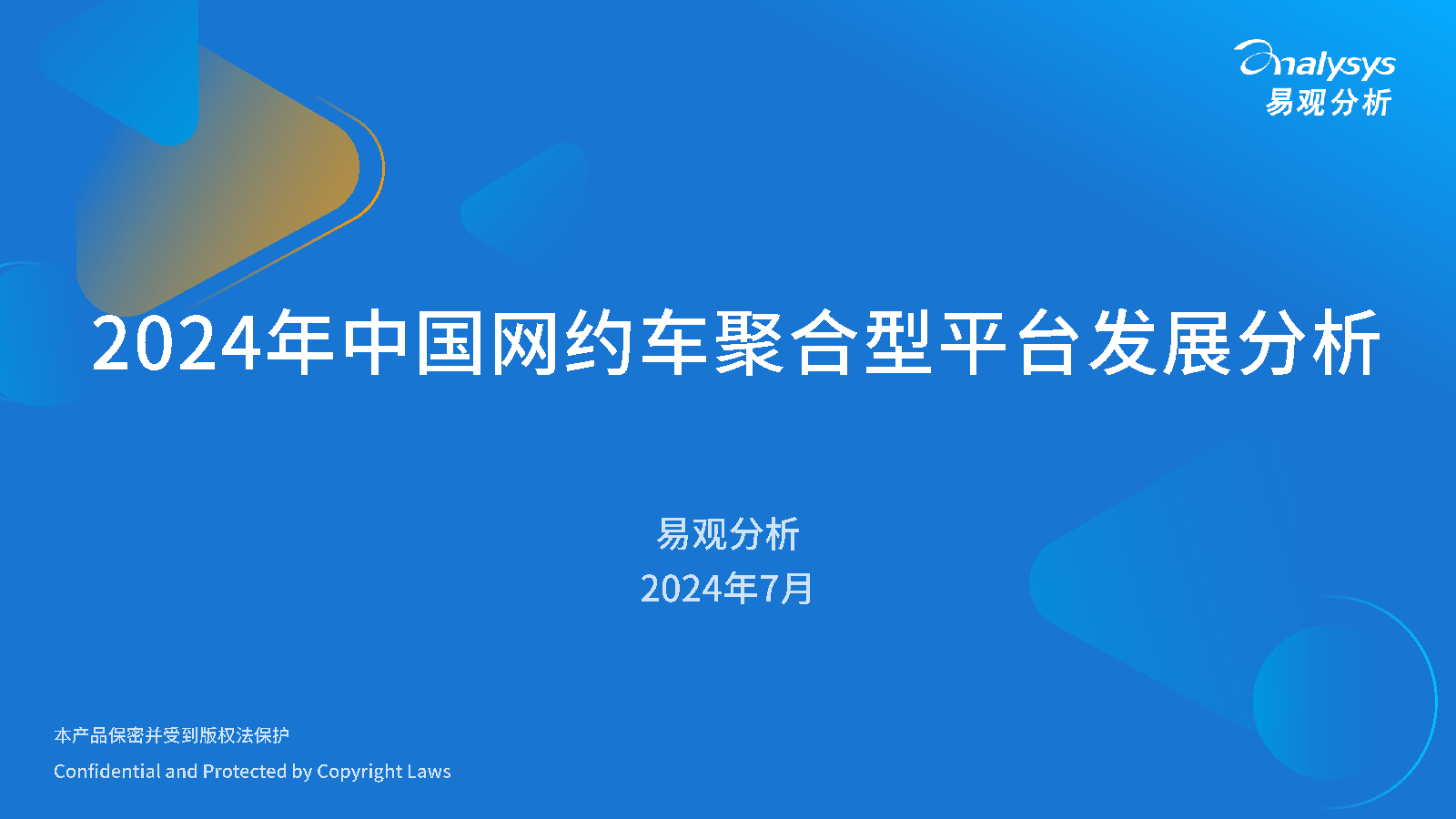 analysys
易观分析

2024年中国网约车聚合型平台发展分析

易观分析
2024年7月

本产品保密并受到版权法保护
Confidential and Protected by Copyright Laws